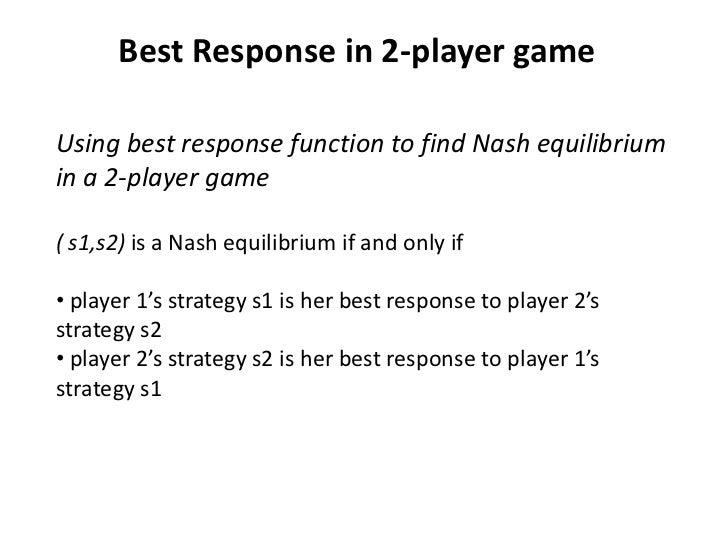 Best Response in 2-player game

Using best response function to find Nash equilibrium in a 2-player game

( s1,s2) is a Nash equilibrium if and only if

• player 1's strategy s1 is her best response to player 2's strategy s2
• player 2's strategy s2 is her best response to player 1's strategy s1